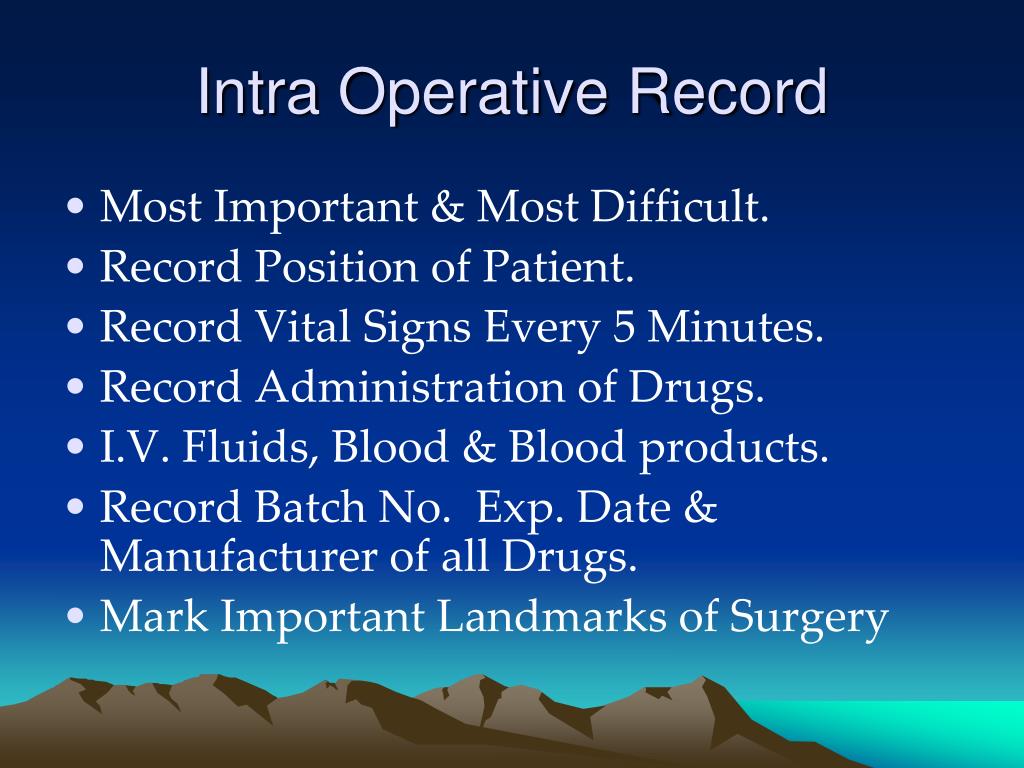 Intra Operative Record

• Most Important & Most Difficult.
• Record Position of Patient.
• Record Vital Signs Every 5 Minutes.
• Record Administration of Drugs.
• I.V. Fluids, Blood & Blood products.
• Record Batch No. Exp. Date & Manufacturer of all Drugs.
• Mark Important Landmarks of Surgery